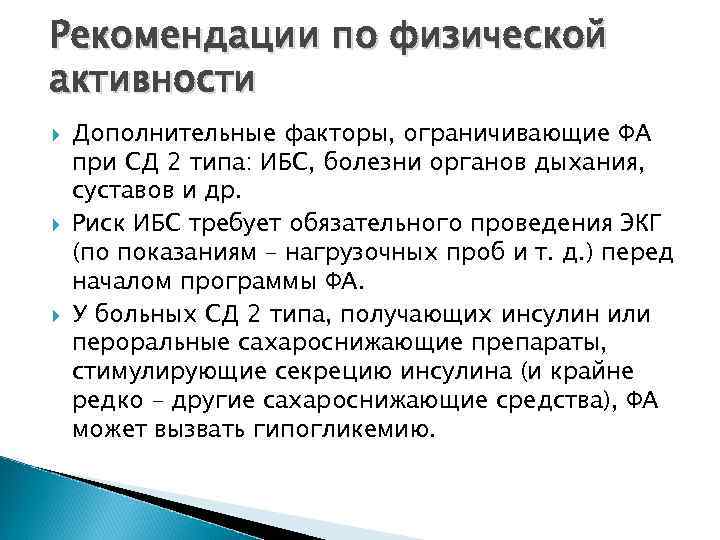 Рекомендации по физической активности

Дополнительные факторы, ограничивающие ФА при СД 2 типа: ИБС, болезни органов дыхания, суставов и др.

Риск ИБС требует обязательного проведения ЭКГ (по показаниям – нагрузочных проб и т. д.) перед началом программы ФА.

У больных СД 2 типа, получающих инсулин или пероральные сахароснижающие препараты, стимулирующие секрецию инсулина (и крайне редко – другие сахароснижающие средства), ФА может вызвать гипогликемию.